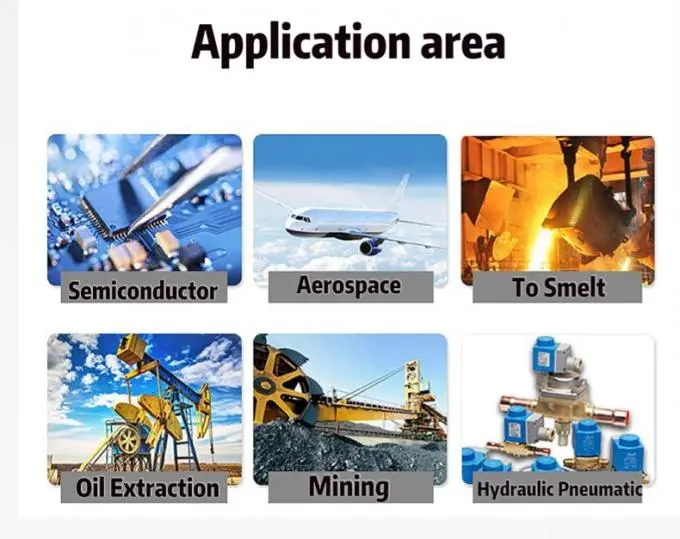 Application area

Semiconductor

Aerospace

To Smelt

Oil Extraction

Mining

Hydraulic Pneumatic